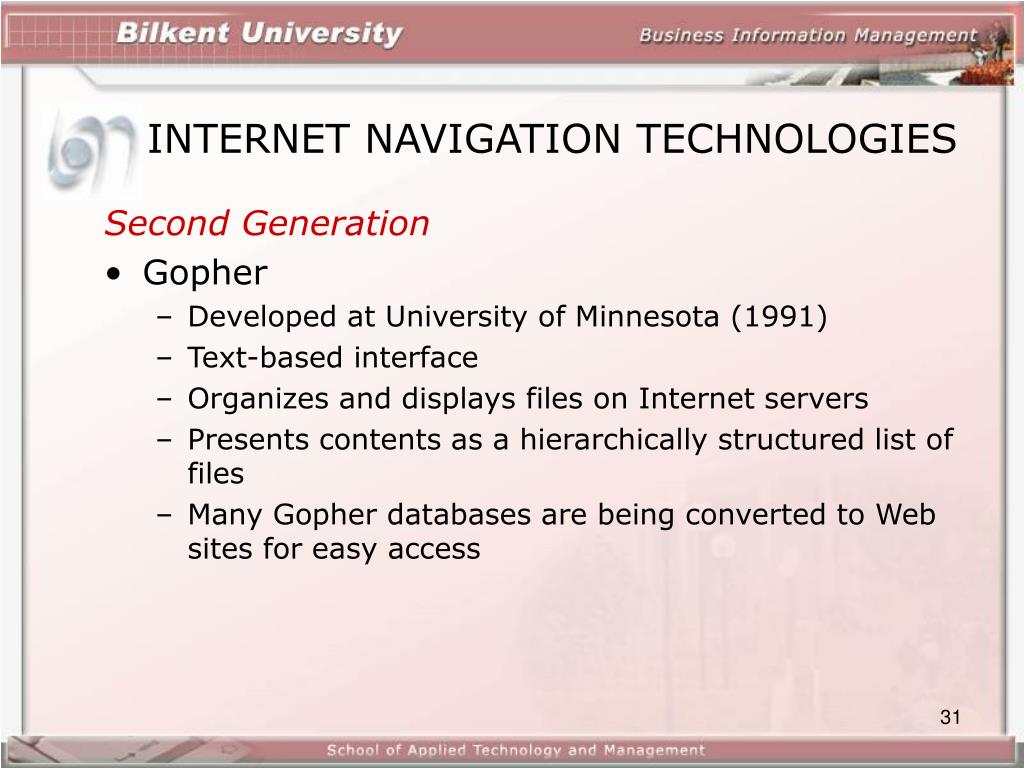 Bilkent University

Business Information Management

INTERNET NAVIGATION TECHNOLOGIES

Second Generation

• Gopher
– Developed at University of Minnesota (1991)
– Text-based interface
– Organizes and displays files on Internet servers
– Presents contents as a hierarchically structured list of files
– Many Gopher databases are being converted to Web sites for easy access

31

School of Applied Technology and Management